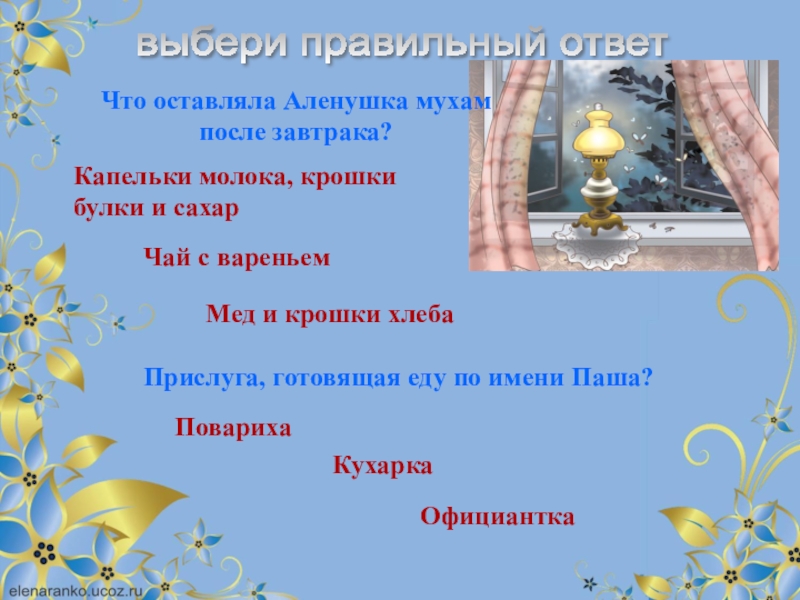 выбери правильный ответ

Что оставляла Аленушка мухам после завтрака?

Капельки молока, крошки булки и сахар

Чай с вареньем

Мед и крошки хлеба

Прислуга, готовящая еду по имени Паша?

Повариха

Кухарка

Официантка

elenaranko.ucoz.ru